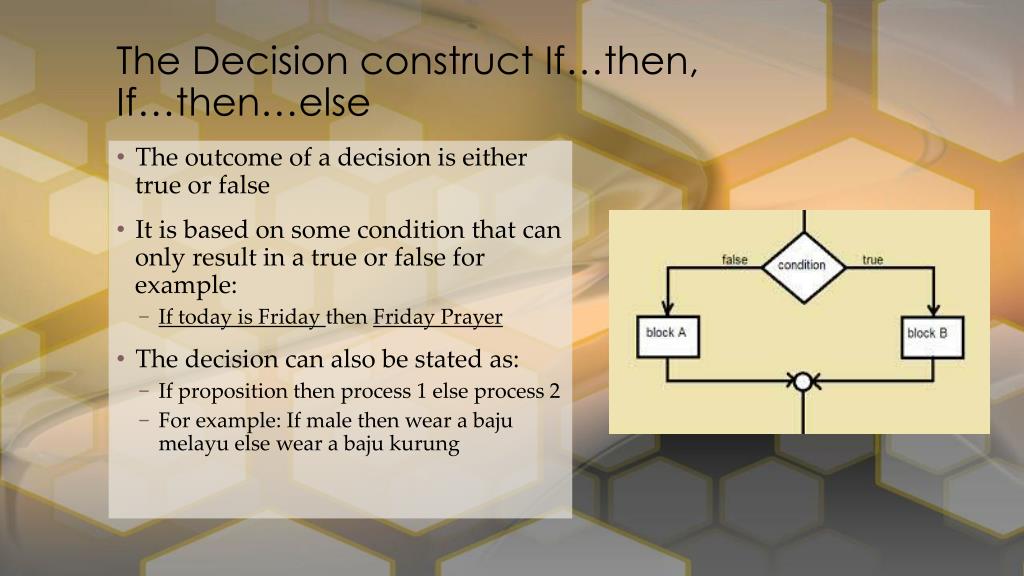 The Decision construct If…then, If…then…else

• The outcome of a decision is either true or false

• It is based on some condition that can only result in a true or false for example:
– If today is Friday then Friday Prayer

• The decision can also be stated as:
– If proposition then process 1 else process 2
– For example: If male then wear a baju melayu else wear a baju kurung

false
condition
true
block A
block B